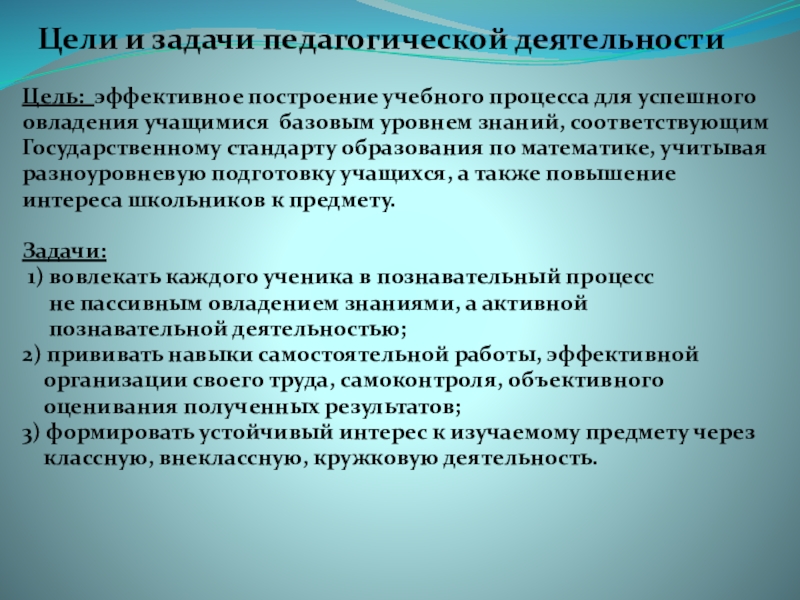 Цели и задачи педагогической деятельности

Цель: эффективное построение учебного процесса для успешного овладения учащимися базовым уровнем знаний, соответствующим Государственному стандарту образования по математике, учитывая разноуровневую подготовку учащихся, а также повышение интереса школьников к предмету.

Задачи:
1) вовлекать каждого ученика в познавательный процесс не пассивным овладением знаниями, а активной познавательной деятельностью;
2) прививать навыки самостоятельной работы, эффективной организации своего труда, самоконтроля, объективного оценивания полученных результатов;
3) формировать устойчивый интерес к изучаемому предмету через классную, внеклассную, кружковую деятельность.